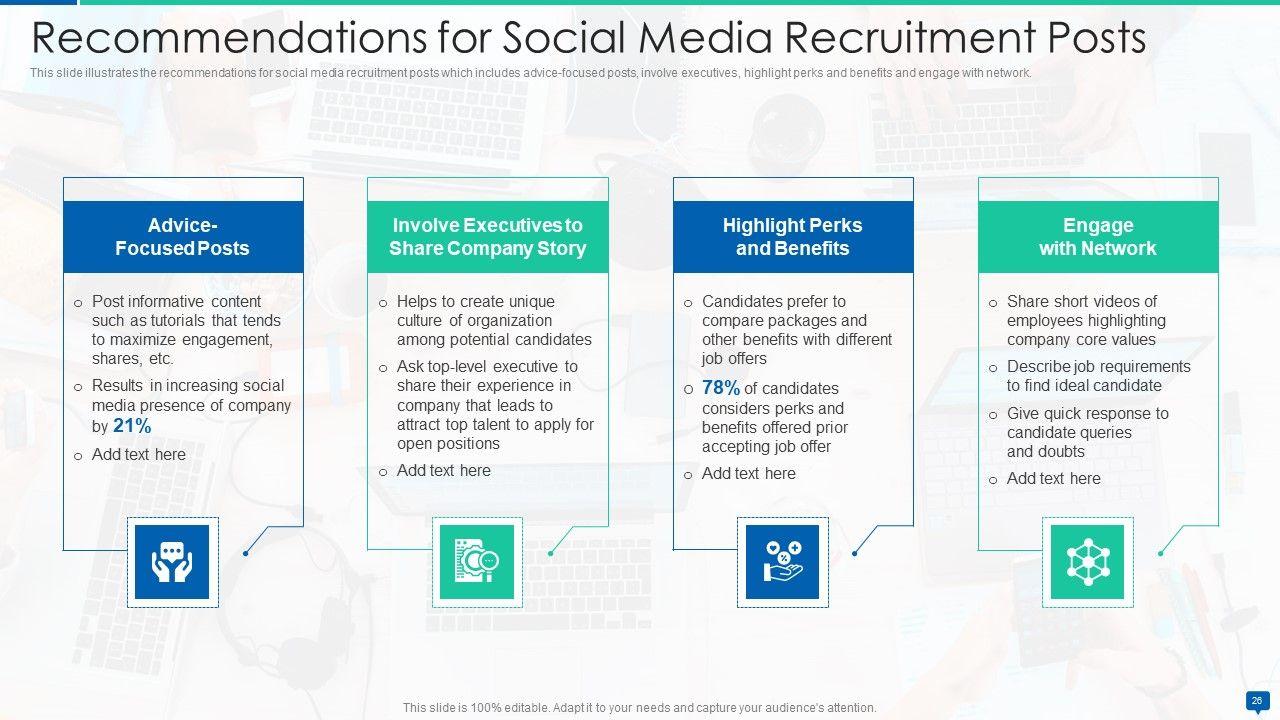 Recommendations for Social Media Recruitment Posts

This slide illustrates the recommendations for social media recruitment posts which includes advice-focused posts, involve executives, highlight perks and benefits and engage with network.

Advice-Focused Posts

o Post informative content such as tutorials that tends to maximize engagement, shares, etc.
o Results in increasing social media presence of company by 21%
o Add text here

Involve Executives to Share Company Story

o Helps to create unique culture of organization among potential candidates
o Ask top-level executive to share their experience in company that leads to attract top talent to apply for open positions
o Add text here

Highlight Perks and Benefits

o Candidates prefer to compare packages and other benefits with different job offers
o 78% of candidates considers perks and benefits offered prior accepting job offer
o Add text here

Engage with Network

o Share short videos of employees highlighting company core values
o Describe job requirements to find ideal candidate
o Give quick response to candidate queries and doubts
o Add text here

This slide is 100% editable. Adapt it to your needs and capture your audience's attention.

26